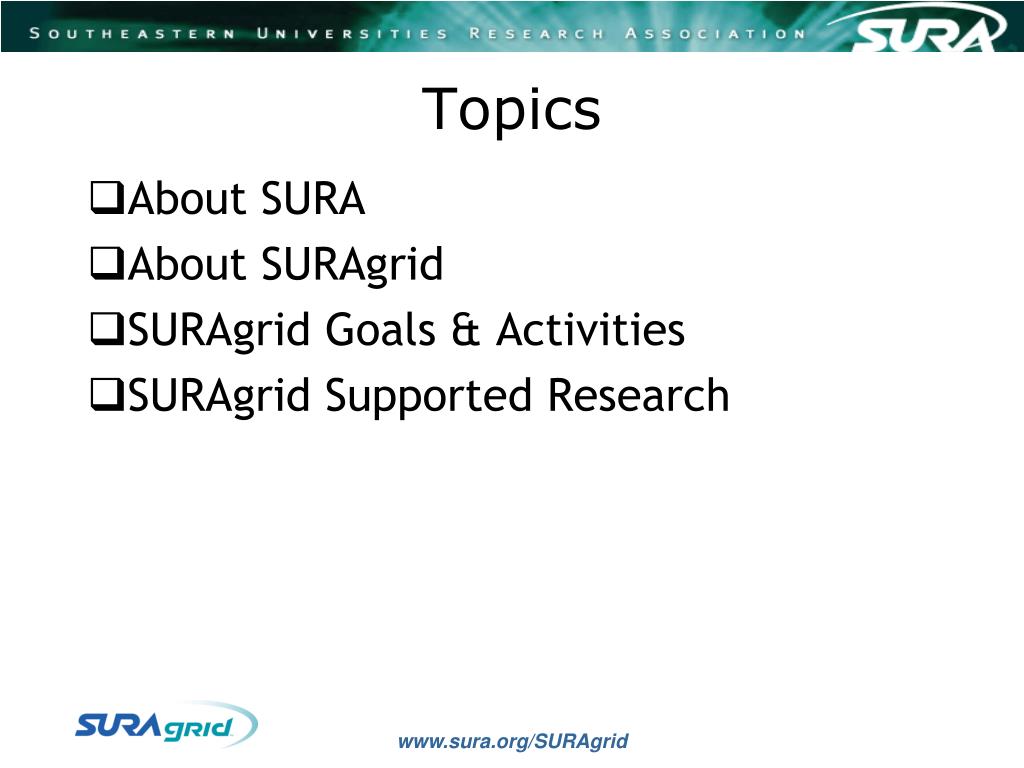 SOUTHEASTERN UNIVERSITIES RESEARCH ASSOCIATION

SURA

Topics

❑About SURA
❑About SURAgrid
❑SURAgrid Goals & Activities
❑SURAgrid Supported Research

SURAgrid

www.sura.org/SURAgrid